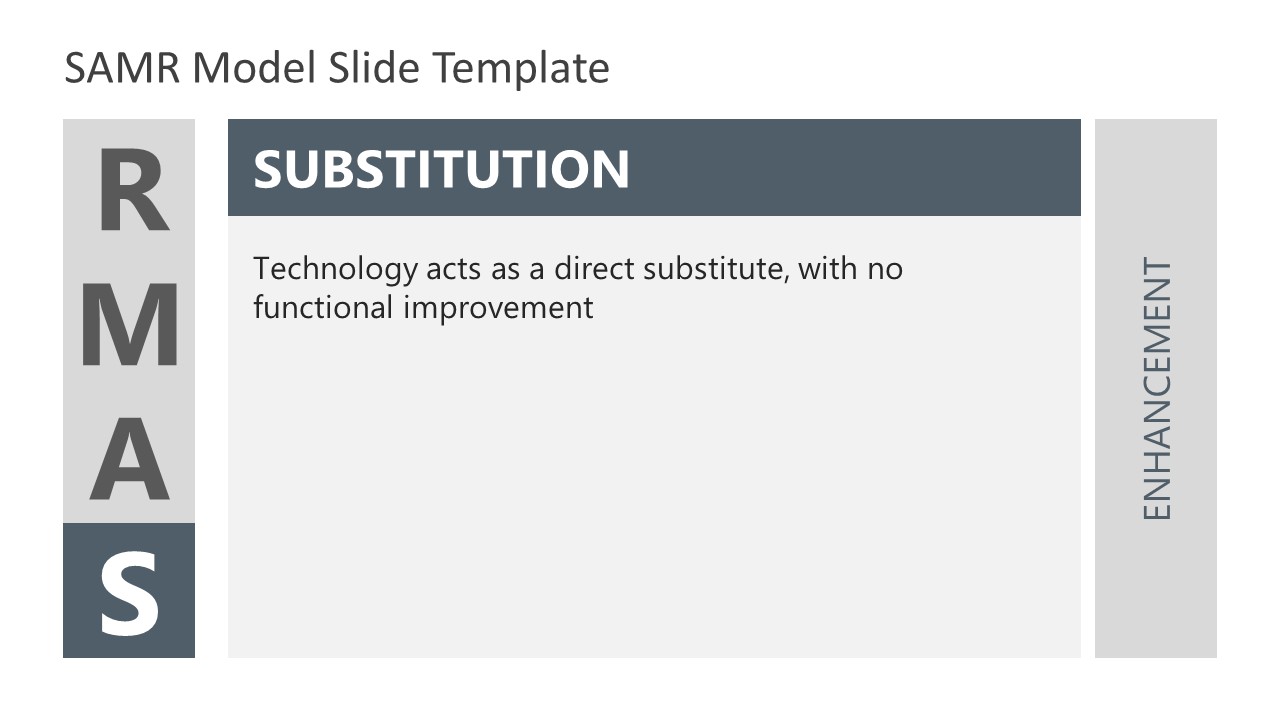 SAMR Model Slide Template

R
M
A
S

SUBSTITUTION

Technology acts as a direct substitute, with no functional improvement

ENHANCEMENT